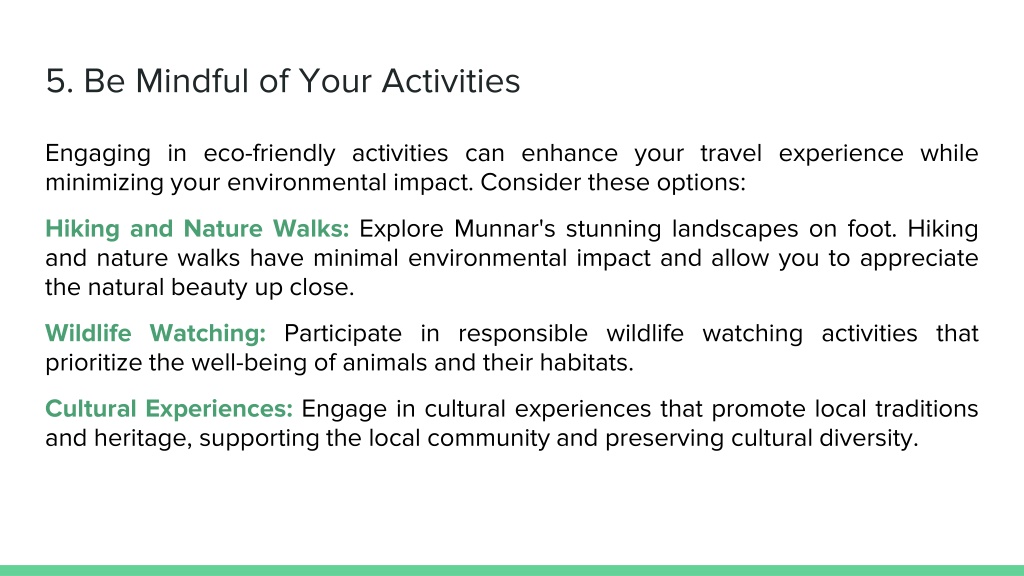 5. Be Mindful of Your Activities

Engaging in eco-friendly activities can enhance your travel experience while minimizing your environmental impact. Consider these options:

Hiking and Nature Walks: Explore Munnar's stunning landscapes on foot. Hiking and nature walks have minimal environmental impact and allow you to appreciate the natural beauty up close.

Wildlife Watching: Participate in responsible wildlife watching activities that prioritize the well-being of animals and their habitats.

Cultural Experiences: Engage in cultural experiences that promote local traditions and heritage, supporting the local community and preserving cultural diversity.